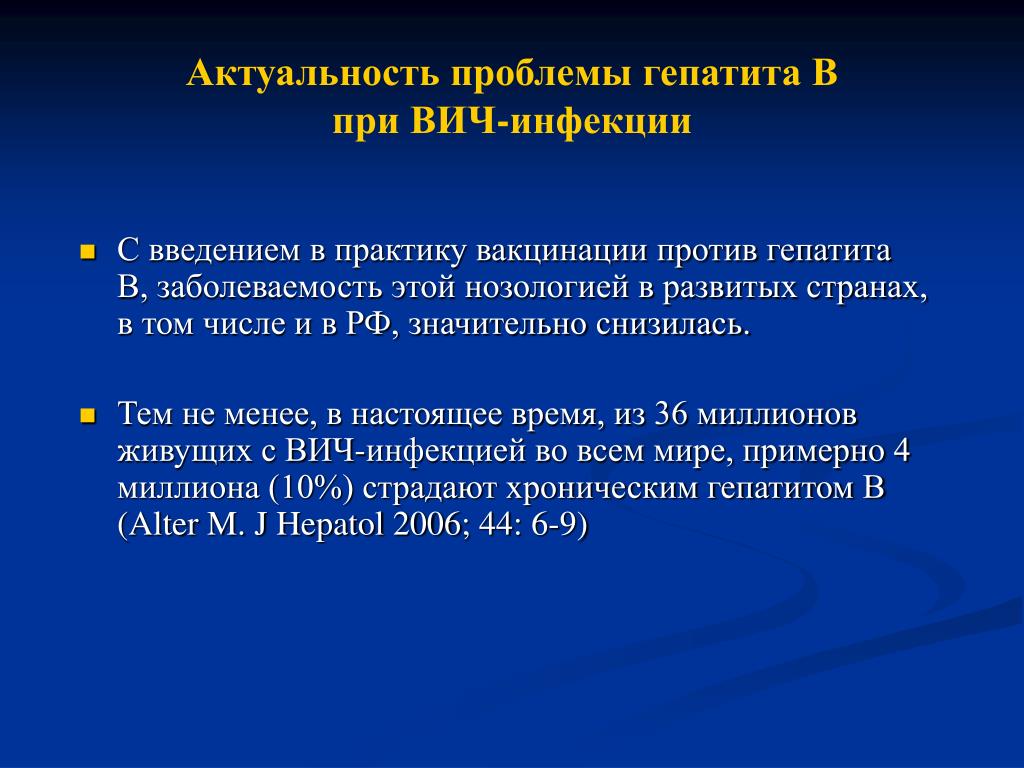 Актуальность проблемы гепатита В при ВИЧ-инфекции

С введением в практику вакцинации против гепатита В, заболеваемость этой нозологией в развитых странах, в том числе и в РФ, значительно снизилась.

Тем не менее, в настоящее время, из 36 миллионов живущих с ВИЧ-инфекцией во всем мире, примерно 4 миллиона (10%) страдают хроническим гепатитом В (Alter M. J Hepatol 2006; 44: 6-9)